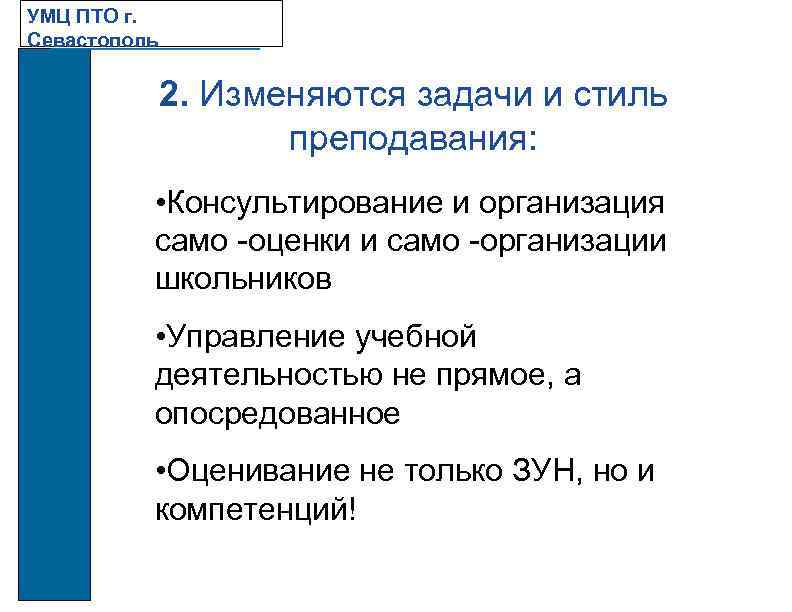 УМЦ ПТО г. Севастополь

2. Изменяются задачи и стиль преподавания:

•Консультирование и организация само -оценки и само -организации школьников

•Управление учебной деятельностью не прямое, а опосредованное

•Оценивание не только ЗУН, но и компетенций!